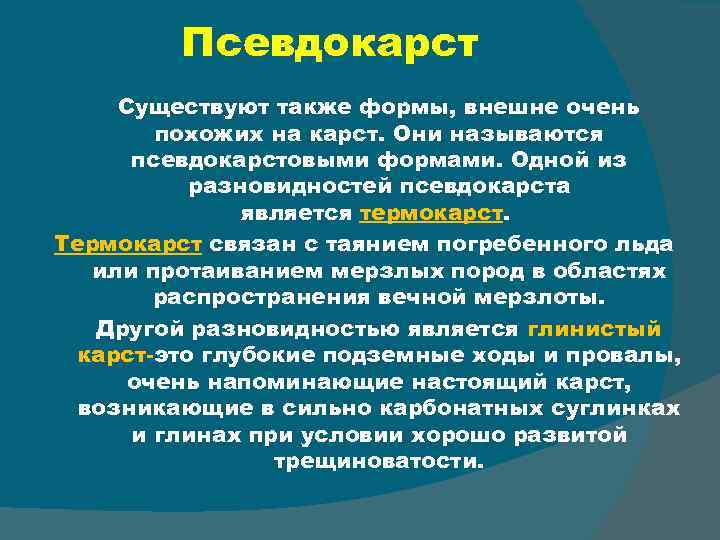 Псевдокарст

Существуют также формы, внешне очень похожих на карст. Они называются псевдокарстовыми формами. Одной из разновидностей псевдокарста является термокарст.

Термокарст связан с таянием погребенного льда или протаиванием мерзлых пород в областях распространения вечной мерзлоты.

Другой разновидностью является глинистый карст-это глубокие подземные ходы и провалы, очень напоминающие настоящий карст, возникающие в сильно карбонатных суглинках и глинах при условии хорошо развитой трещиноватости.